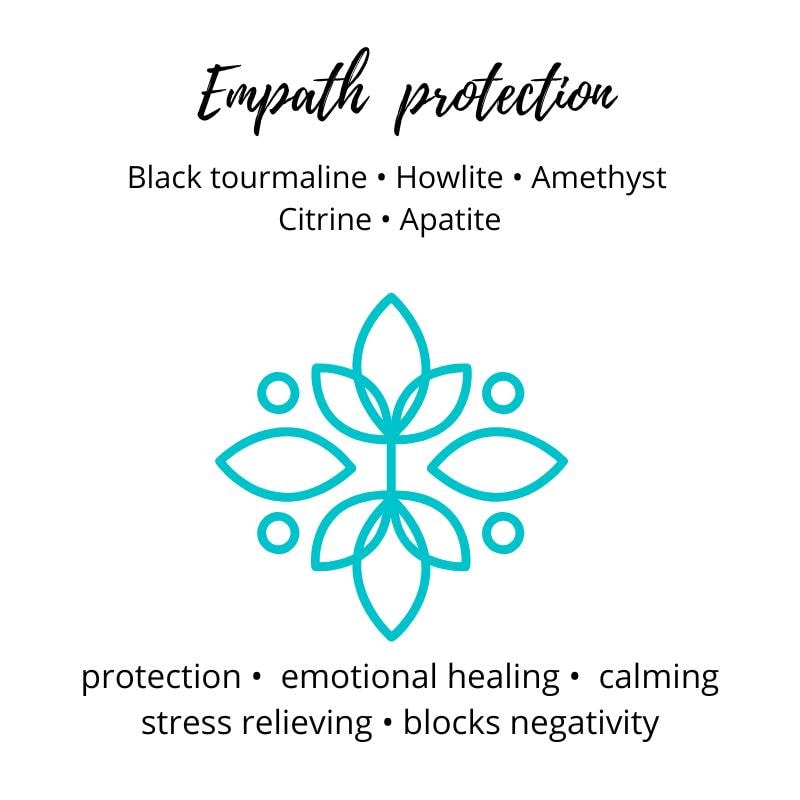 Empath protection

Black tourmaline • Howlite • Amethyst
Citrine • Apatite

protection • emotional healing • calming
stress relieving • blocks negativity